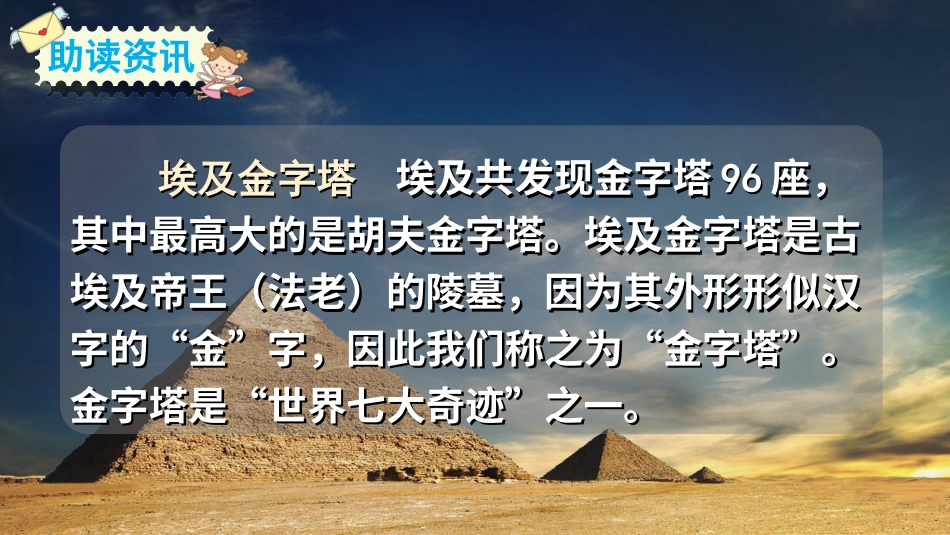 助读资讯

埃及金字塔　埃及共发现金字塔 96 座，其中最高大的是胡夫金字塔。埃及金字塔是古埃及帝王（法老）的陵墓，因为其外形形似汉字的“金”字，因此我们称之为“金字塔”。金字塔是“世界七大奇迹”之一。